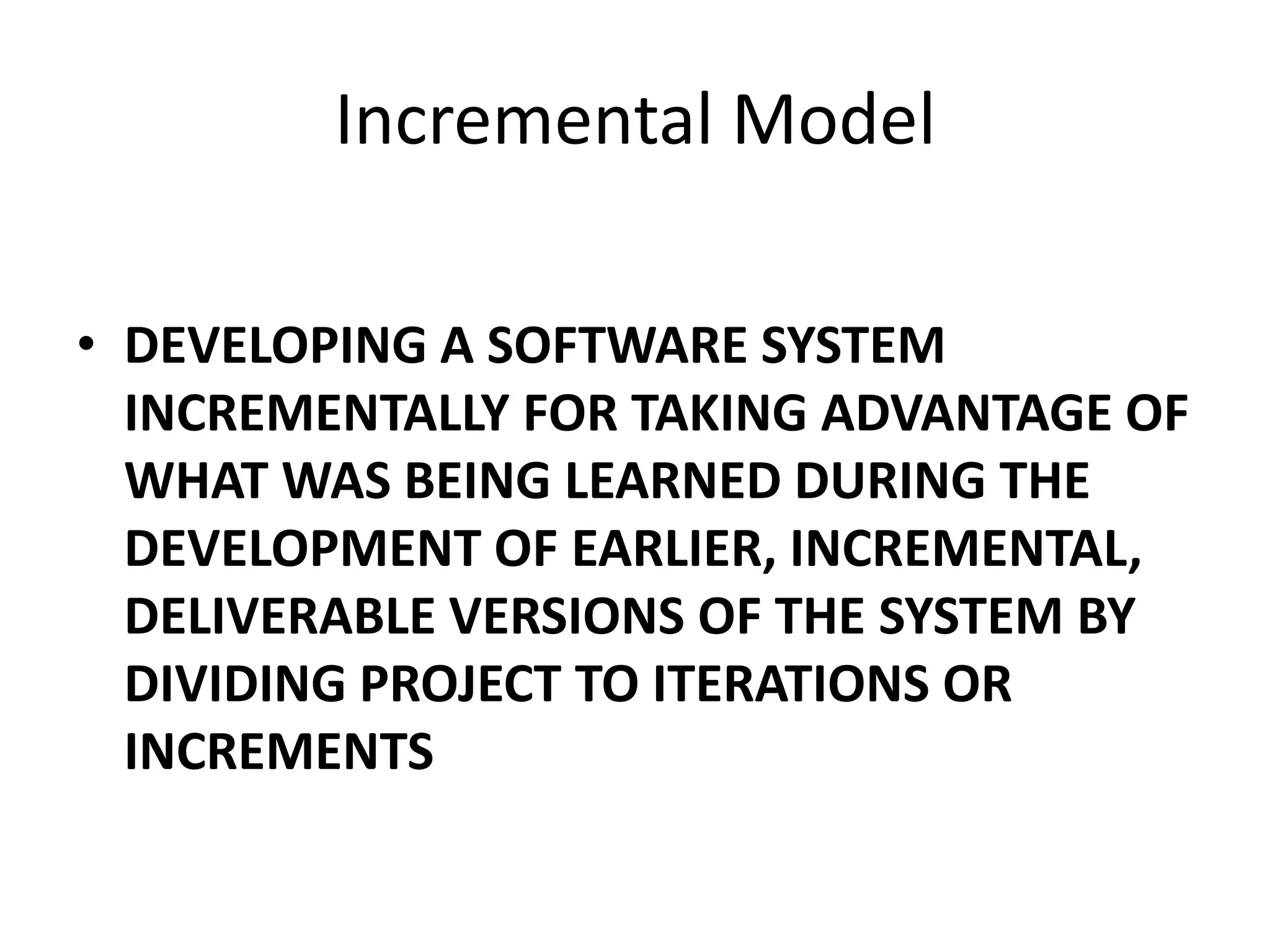 Incremental Model

• DEVELOPING A SOFTWARE SYSTEM INCREMENTALLY FOR TAKING ADVANTAGE OF WHAT WAS BEING LEARNED DURING THE DEVELOPMENT OF EARLIER, INCREMENTAL, DELIVERABLE VERSIONS OF THE SYSTEM BY DIVIDING PROJECT TO ITERATIONS OR INCREMENTS